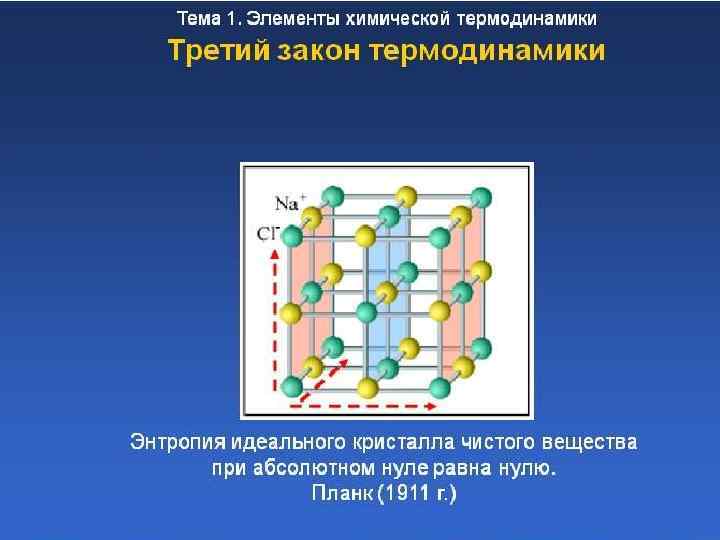 Тема 1. Элементы химической термодинамики

Третий закон термодинамики

$Na^+$

$Cl^-$

Энтропия идеального кристалла чистого вещества при абсолютном нуле равна нулю.
Планк (1911 г.)